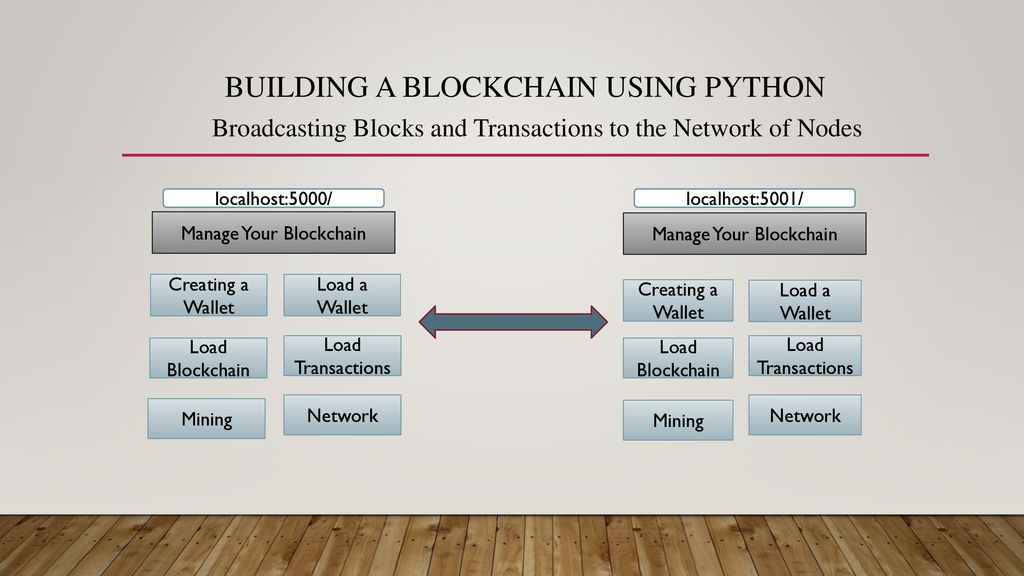 BUILDING A BLOCKCHAIN USING PYTHON

Broadcasting Blocks and Transactions to the Network of Nodes

localhost:5000/

Manage Your Blockchain

Creating a Wallet

Load a Wallet

Load Blockchain

Load Transactions

Mining

Network

localhost:5001/

Manage Your Blockchain

Creating a Wallet

Load a Wallet

Load Blockchain

Load Transactions

Mining

Network